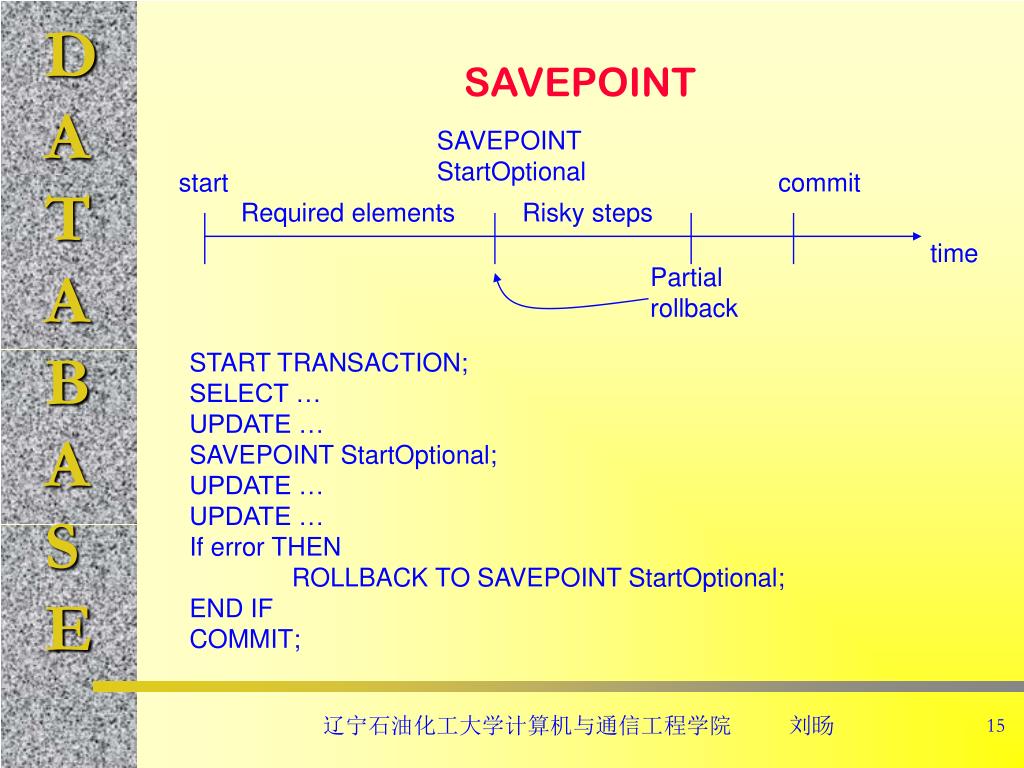 D
A
T
A
B
A
S
E

SAVEPOINT

SAVEPOINT
StartOptional

start

commit

Required elements

Risky steps

time

Partial
rollback

START TRANSACTION;
SELECT …
UPDATE …
SAVEPOINT StartOptional;
UPDATE …
UPDATE …
If error THEN
ROLLBACK TO SAVEPOINT StartOptional;
END IF
COMMIT;

辽宁石油化工大学计算机与通信工程学院 刘旸

15